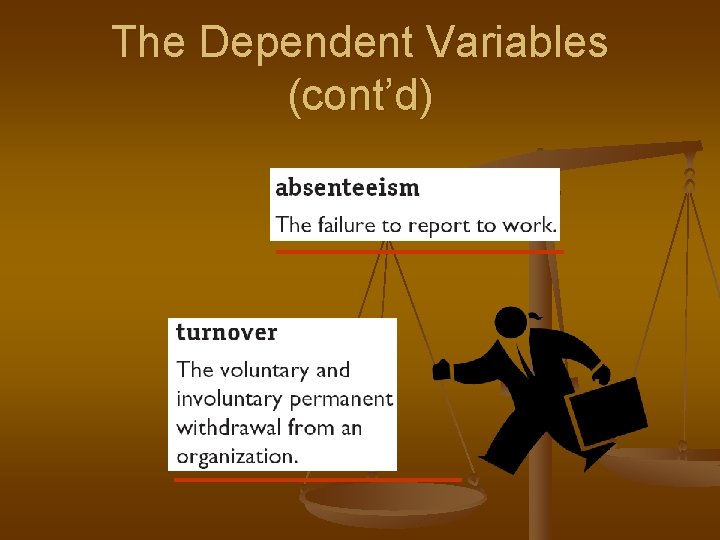 The Dependent Variables (cont’d)

absenteeism
The failure to report to work.

turnover
The voluntary and involuntary permanent withdrawal from an organization.